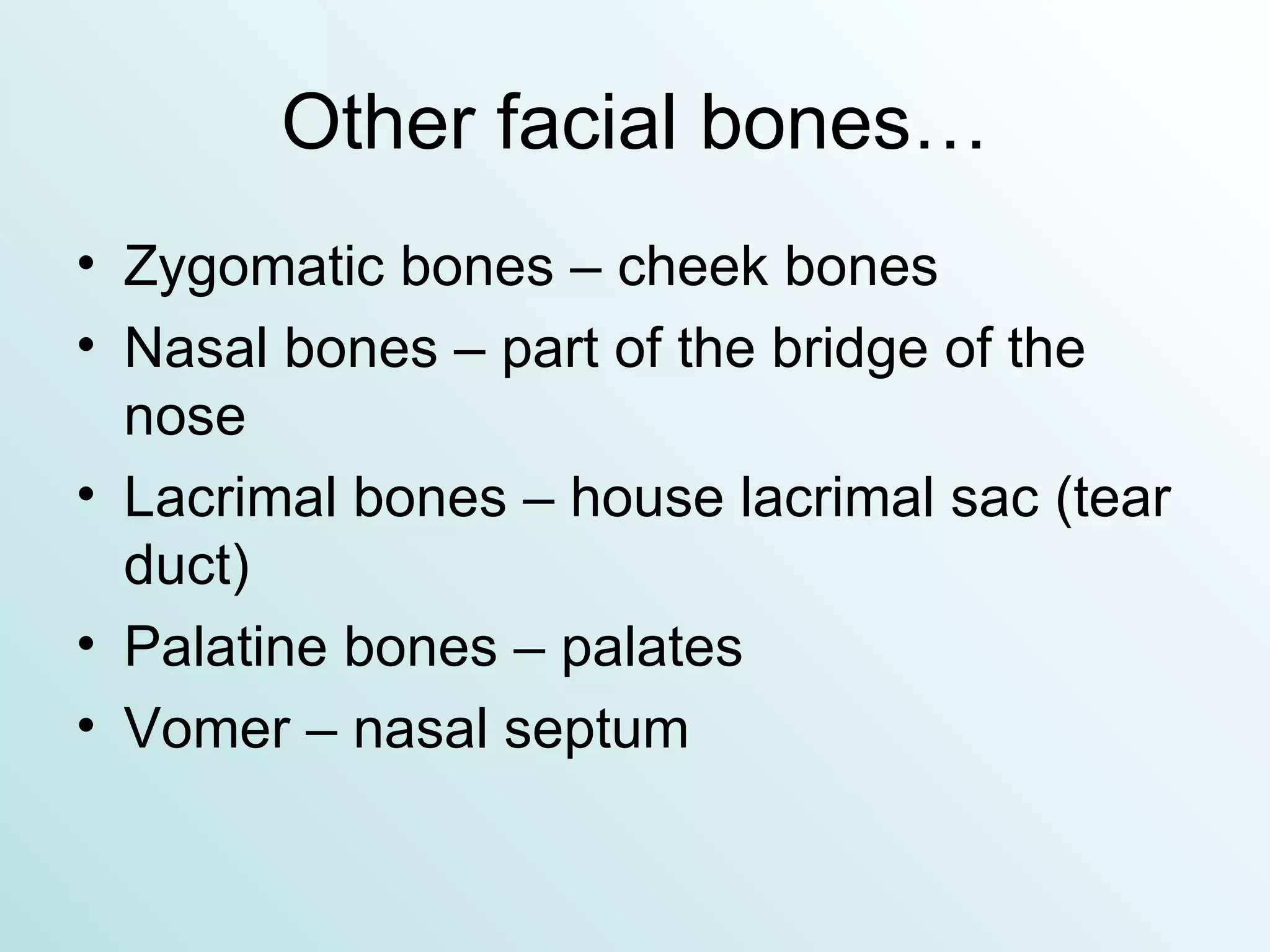 Other facial bones…

• Zygomatic bones – cheek bones
• Nasal bones – part of the bridge of the nose
• Lacrimal bones – house lacrimal sac (tear duct)
• Palatine bones – palates
• Vomer – nasal septum